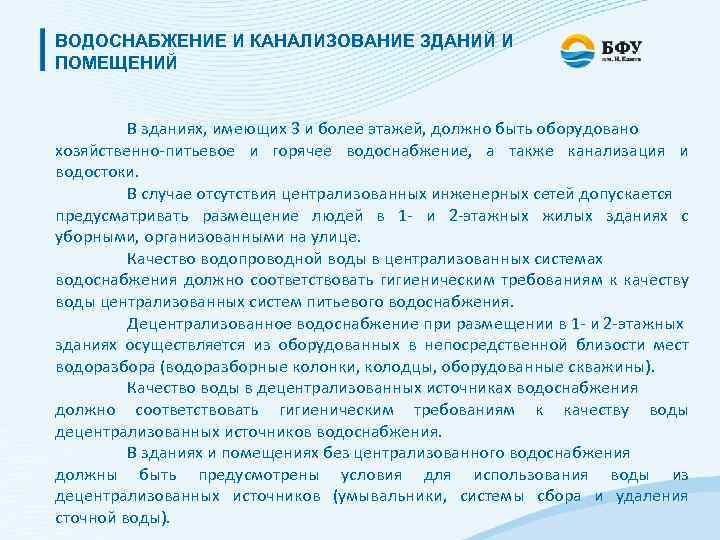 ВОДОСНАБЖЕНИЕ И КАНАЛИЗОВАНИЕ ЗДАНИЙ И ПОМЕЩЕНИЙ

БФУ
им. И. Канта

В зданиях, имеющих 3 и более этажей, должно быть оборудовано хозяйственно-питьевое и горячее водоснабжение, а также канализация и водостоки.

В случае отсутствия централизованных инженерных сетей допускается предусматривать размещение людей в 1- и 2-этажных жилых зданиях с уборными, организованными на улице.

Качество водопроводной воды в централизованных системах водоснабжения должно соответствовать гигиеническим требованиям к качеству воды централизованных систем питьевого водоснабжения.

Децентрализованное водоснабжение при размещении в 1- и 2-этажных зданиях осуществляется из оборудованных в непосредственной близости мест водоразбора (водоразборные колонки, колодцы, оборудованные скважины).

Качество воды в децентрализованных источниках водоснабжения должно соответствовать гигиеническим требованиям к качеству воды децентрализованных источников водоснабжения.

В зданиях и помещениях без централизованного водоснабжения должны быть предусмотрены условия для использования воды из децентрализованных источников (умывальники, системы сбора и удаления сточной воды).